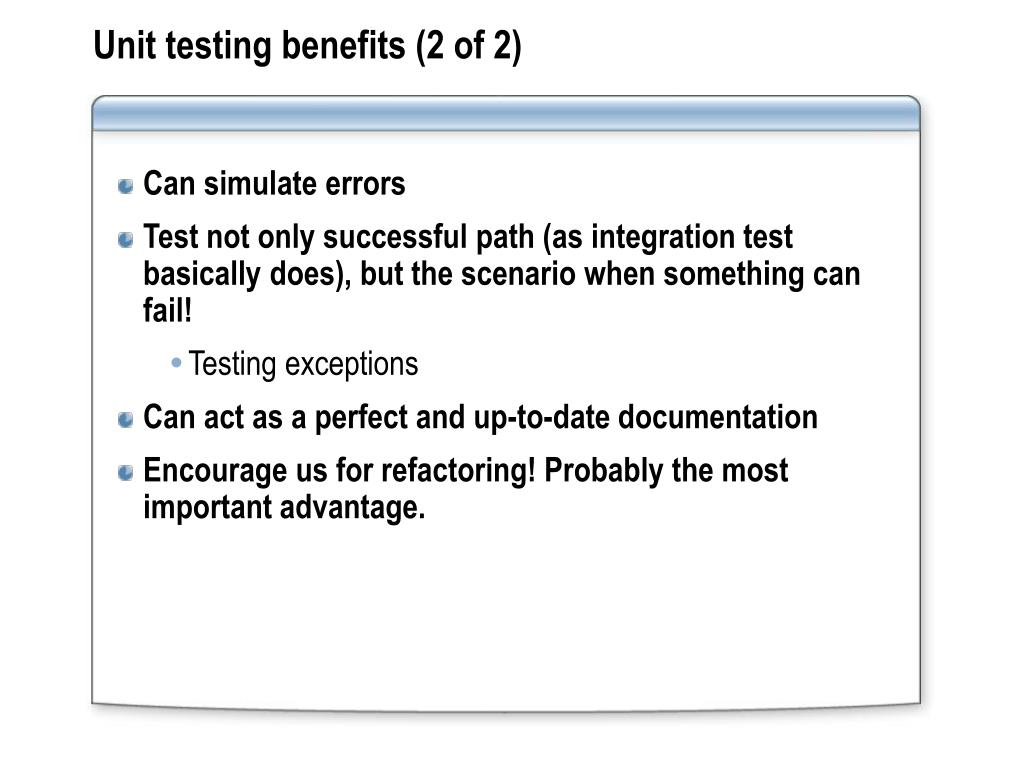 Unit testing benefits (2 of 2)

Can simulate errors

Test not only successful path (as integration test basically does), but the scenario when something can fail!

Testing exceptions

Can act as a perfect and up-to-date documentation

Encourage us for refactoring! Probably the most important advantage.